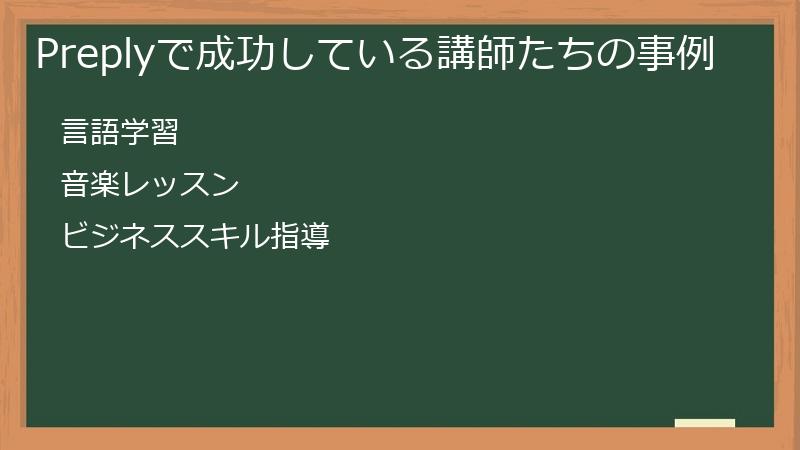 Preplyで成功している講師たちの事例

言語学習

音楽レッスン

ビジネススキル指導